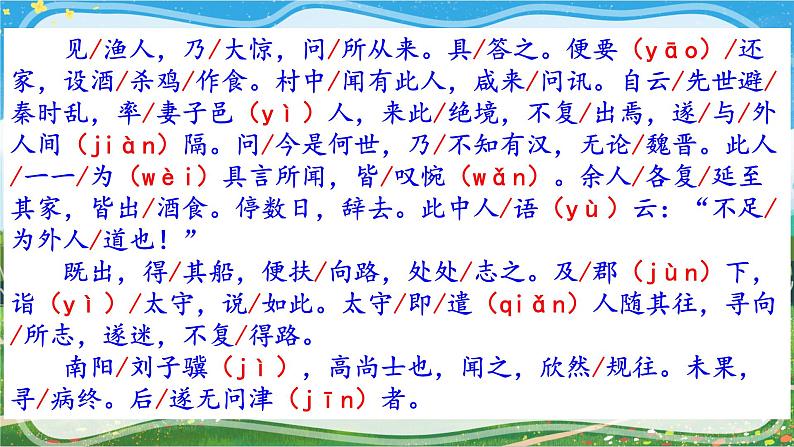 见/渔人，乃/大惊，问/所从来。具/答之。便要（yāo）/还家，设酒/杀鸡/作食。村中/闻有此人，咸来/问讯。自云/先世避/秦时乱，率/妻子邑（yì）人，来此/绝境，不复/出焉，遂/与/外人间（jiàn）隔。问/今是何世，乃/不知有汉，无论/魏晋。此人/一一/为（wèi）具言所闻，皆/叹惋（wǎn）。余人/各复/延至其家，皆出/酒食。停数日，辞去。此中人/语（yù）云：“不足/为外人/道也！”

既出，得/其船，便扶/向路，处处/志之。及/郡（jùn）下，诣（yì）/太守，说/如此。太守/即/遣（qiǎn）人随其往，寻向/所志，遂迷，不复/得路。

南阳/刘子骥（jì），高尚士也，闻之，欣然/规往。未果，寻/病终。后/遂无问津（jīn）者。